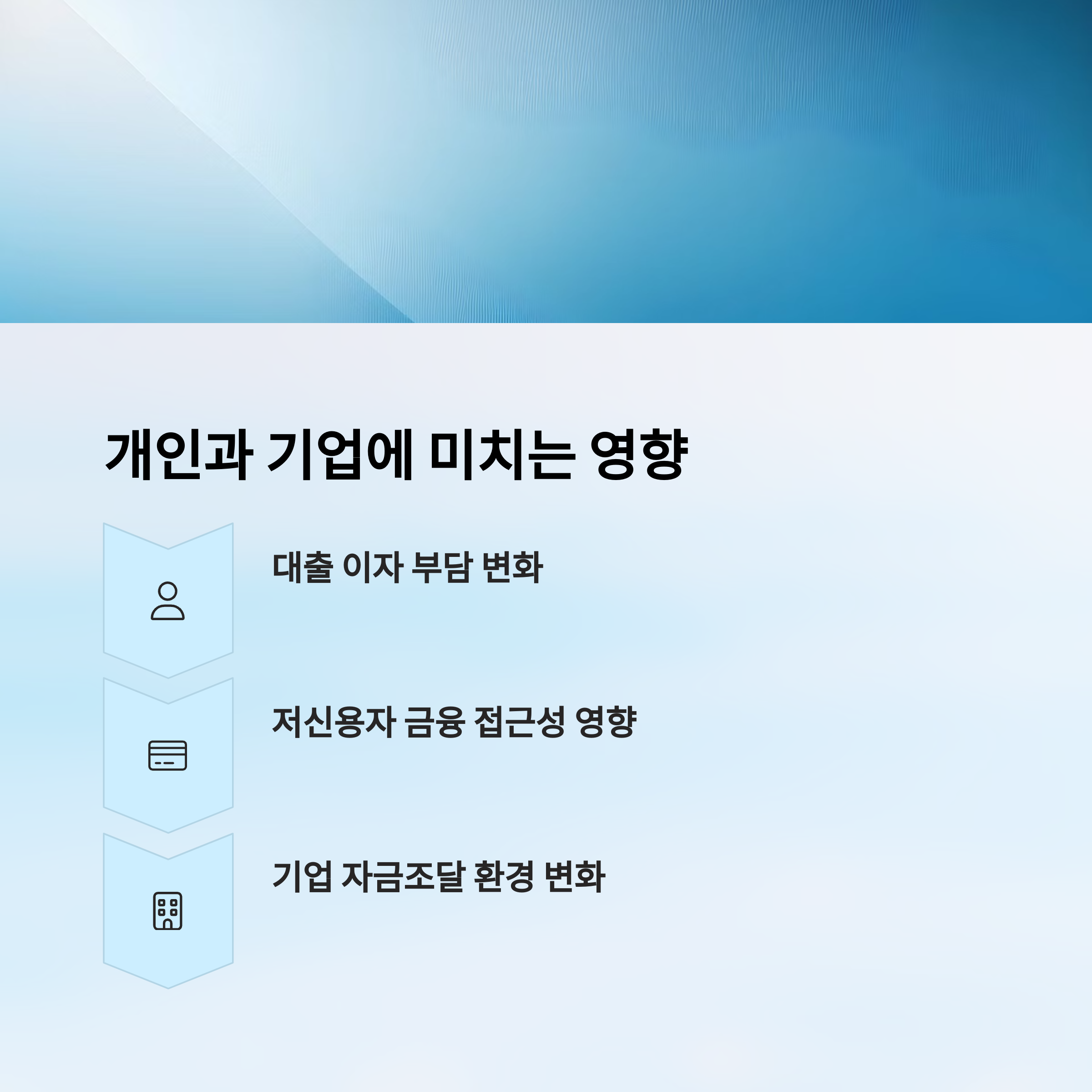 개인과 기업에 미치는 영향

대출 이자 부담 변화

저신용자 금융 접근성 영향

기업 자금조달 환경 변화